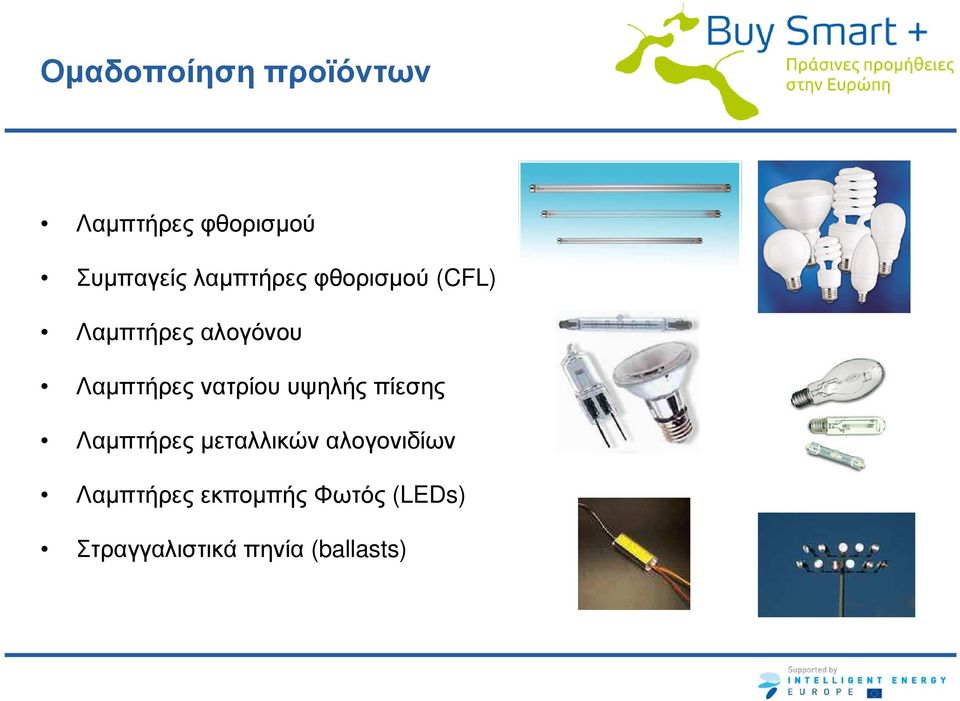 Ομαδοποίηση προϊόντων

Buy Smart +
Πράσινες προμήθειες στην Ευρώπη

• Λαμπτήρες φθορισμού
• Συμπαγείς λαμπτήρες φθορισμού (CFL)
• Λαμπτήρες αλογόνου
• Λαμπτήρες νατρίου υψηλής πίεσης
• Λαμπτήρες μεταλλικών αλογονιδίων
• Λαμπτήρες εκπομπής Φωτός (LEDs)
• Στραγγαλιστικά πηνία (ballasts)

Supported by
INTELLIGENT ENERGY
EUROPE